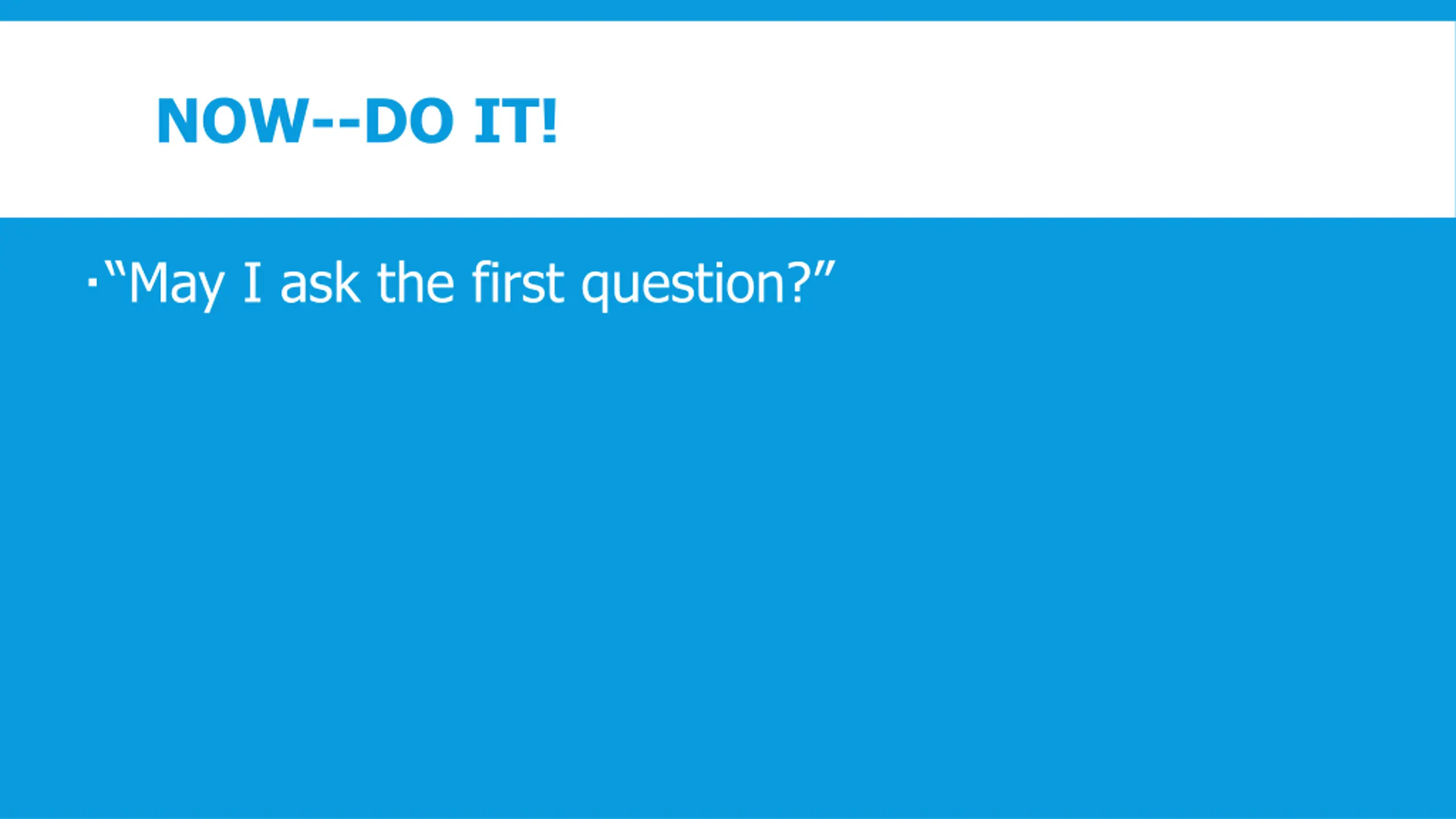 NOW--DO IT!

▪ “May I ask the first question?”